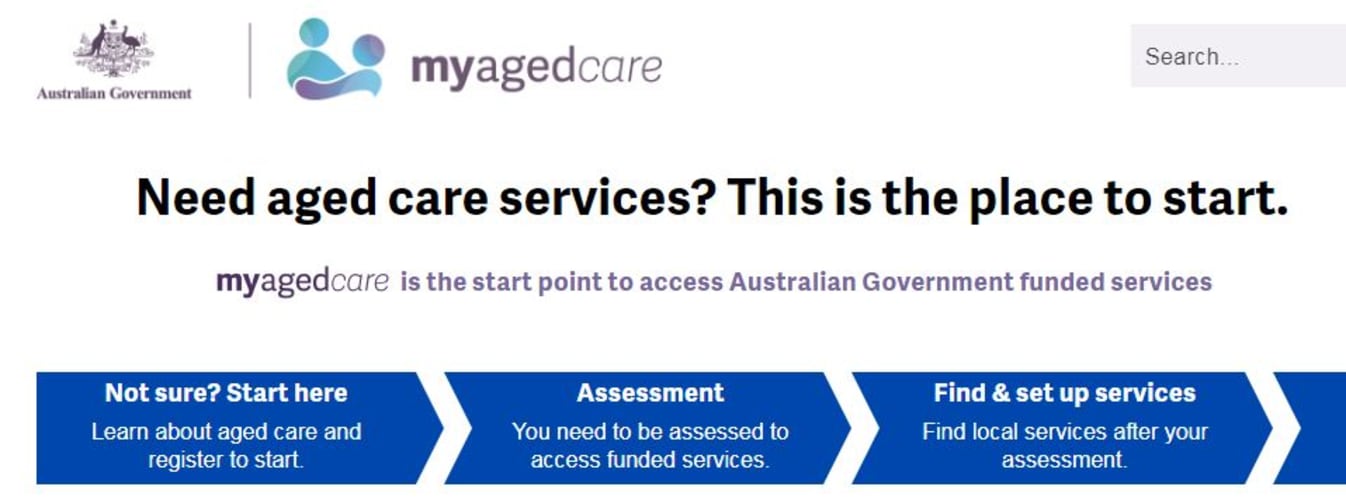 Australian Government

myagedcare

Search...

Need aged care services? This is the place to start.

myagedcare is the start point to access Australian Government funded services

Not sure? Start here
Learn about aged care and register to start.

Assessment
You need to be assessed to access funded services.

Find & set up services
Find local services after your assessment.